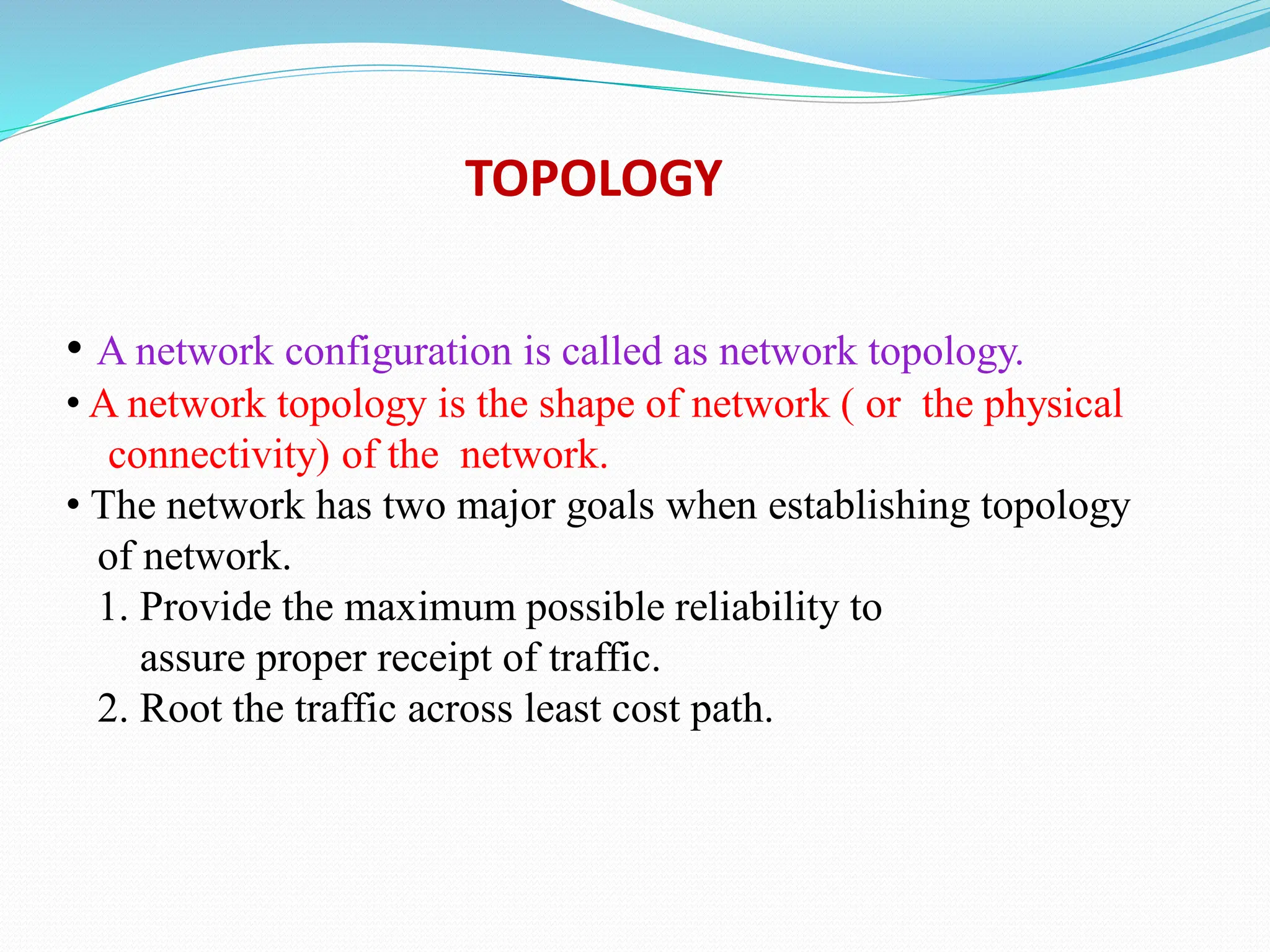 TOPOLOGY

• A network configuration is called as network topology.

• A network topology is the shape of network ( or the physical connectivity) of the network.

• The network has two major goals when establishing topology of network.

1. Provide the maximum possible reliability to assure proper receipt of traffic.

2. Root the traffic across least cost path.